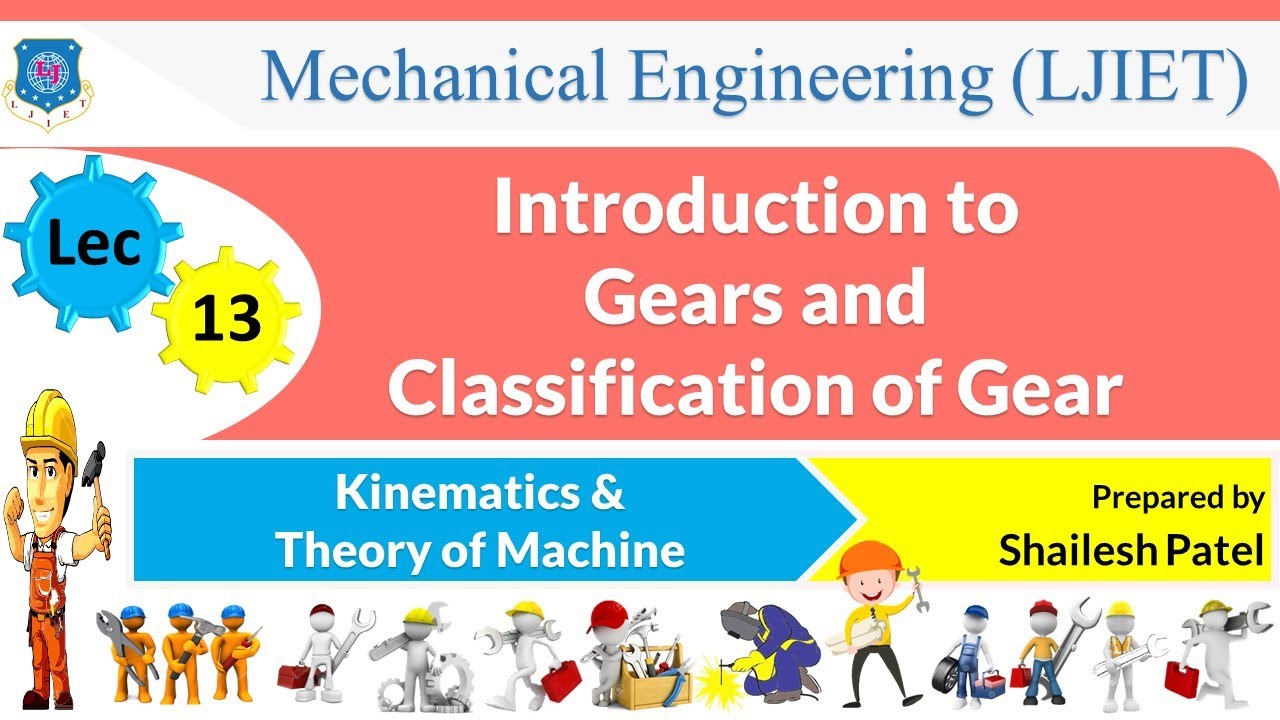 LJIET

Mechanical Engineering (LJIET)

Lec

13

Introduction to Gears and Classification of Gear

Kinematics & Theory of Machine

Prepared by
Shailesh Patel